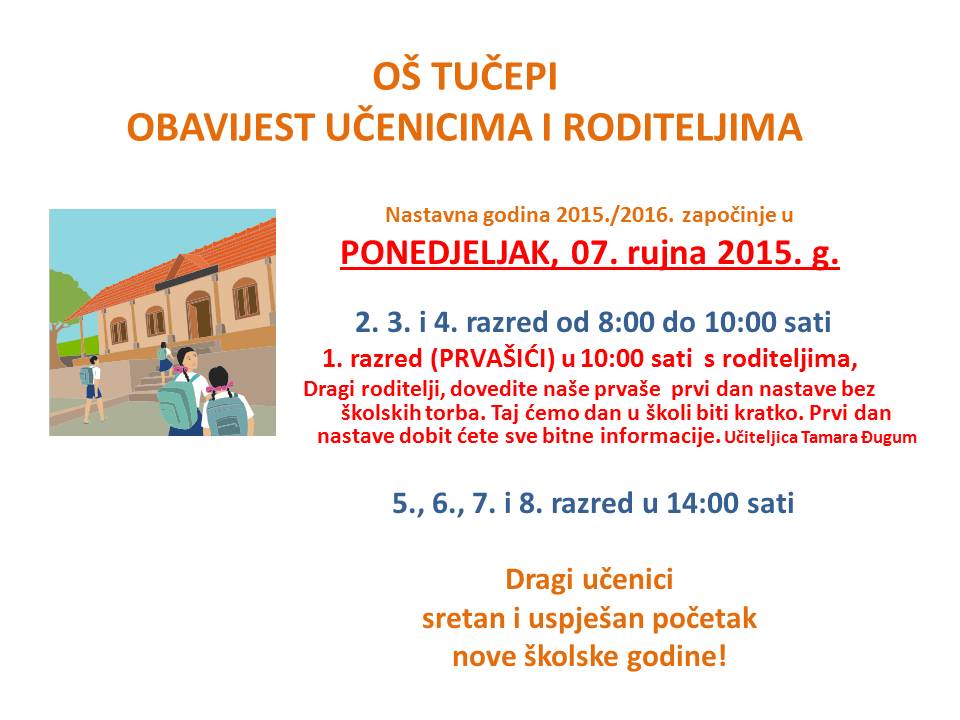 OŠ TUČEPI
OBAVIJEST UČENICIMA I RODITELJIMA

Nastavna godina 2015./2016. započinje u
PONEDJELJAK, 07. rujna 2015. g.

2. 3. i 4. razred od 8:00 do 10:00 sati
1. razred (PRVAŠIĆI) u 10:00 sati s roditeljima,
Dragi roditelji, dovedite naše prvaše prvi dan nastave bez školskih torba. Taj ćemo dan u školi biti kratko. Prvi dan nastave dobit ćete sve bitne informacije. Učiteljica Tamara Đugum

5., 6., 7. i 8. razred u 14:00 sati

Dragi učenici
sretan i uspješan početak
nove školske godine!